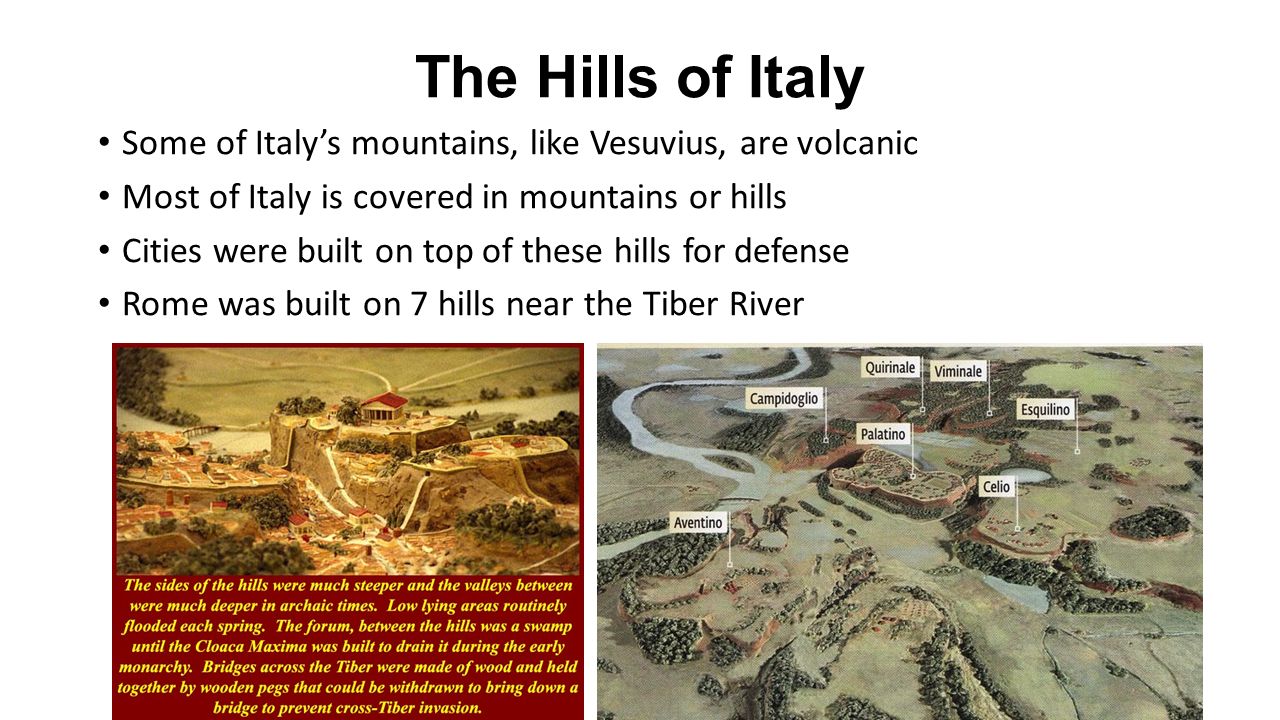 The Hills of Italy

• Some of Italy's mountains, like Vesuvius, are volcanic
• Most of Italy is covered in mountains or hills
• Cities were built on top of these hills for defense
• Rome was built on 7 hills near the Tiber River

The sides of the hills were much steeper and the valleys between were much deeper in archaic times. Low lying areas routinely flooded each spring. The forum, between the hills was a swamp until the Cloaca Maxima was built to drain it during the early monarchy. Bridges across the Tiber were made of wood and held together by wooden pegs that could be withdrawn to bring down a bridge to prevent cross-Tiber invasion.

Quirinale
Viminale
Campidoglio
Esquilino
Palatino
Celio
Aventino